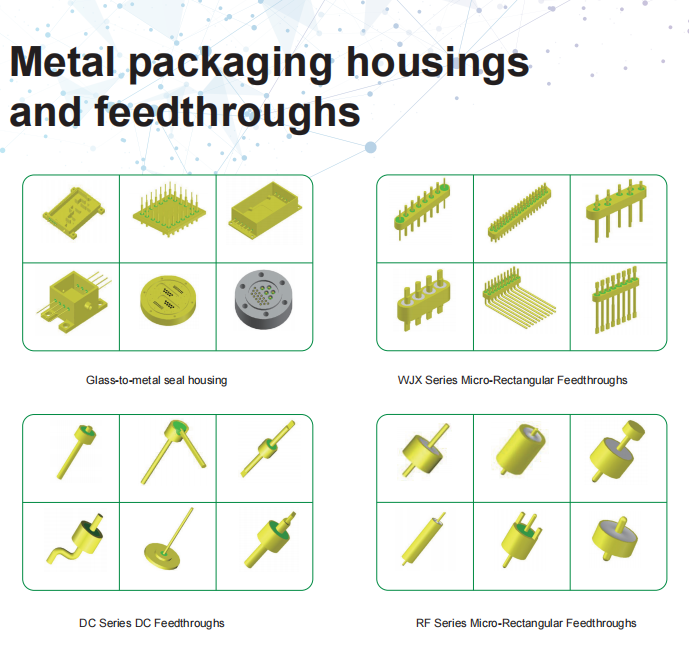 Metal packaging housings and feedthroughs

Glass-to-metal seal housing

WJX Series Micro-Rectangular Feedthroughs

DC Series DC Feedthroughs

RF Series Micro-Rectangular Feedthroughs